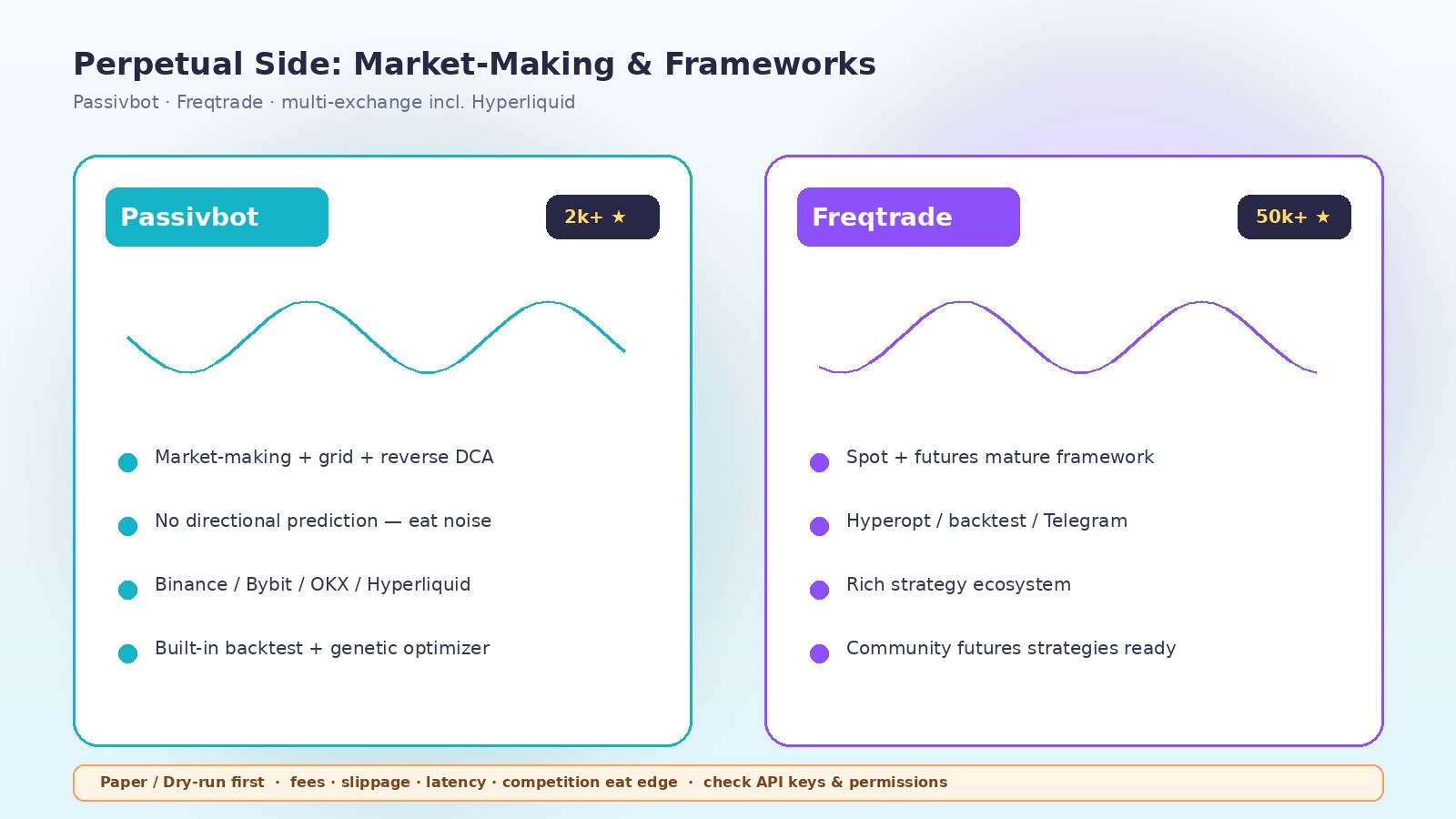 Perpetual Side: Market-Making & Frameworks

Passivbot · Freqtrade · multi-exchange incl. Hyperliquid

Passivbot

2k+ ★

• Market-making + grid + reverse DCA
• No directional prediction — eat noise
• Binance / Bybit / OKX / Hyperliquid
• Built-in backtest + genetic optimizer

Freqtrade

50k+ ★

• Spot + futures mature framework
• Hyperopt / backtest / Telegram
• Rich strategy ecosystem
• Community futures strategies ready

Paper / Dry-run first · fees · slippage · latency · competition eat edge · check API keys & permissions